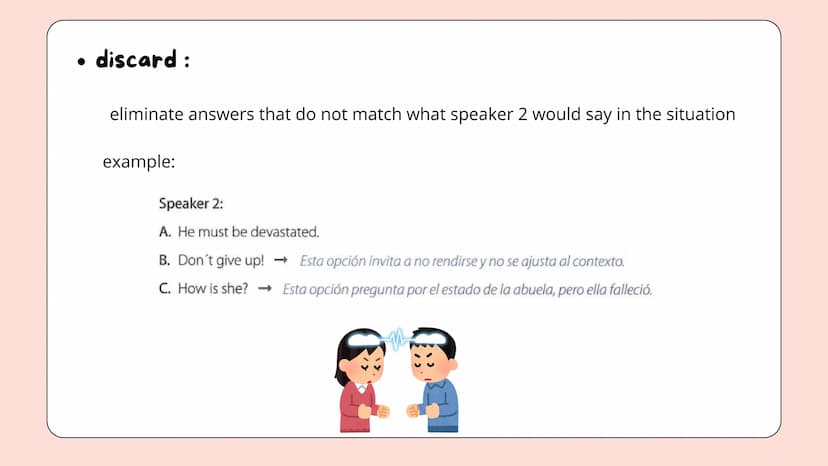 • discard :

eliminate answers that do not match what speaker 2 would say in the situation

example:

Speaker 2:

A. He must be devastated.

B. Don´t give up! → Esta opción invita a no rendirse y no se ajusta al contexto.

C. How is she? → Esta opción pregunta por el estado de la abuela, pero ella falleció.